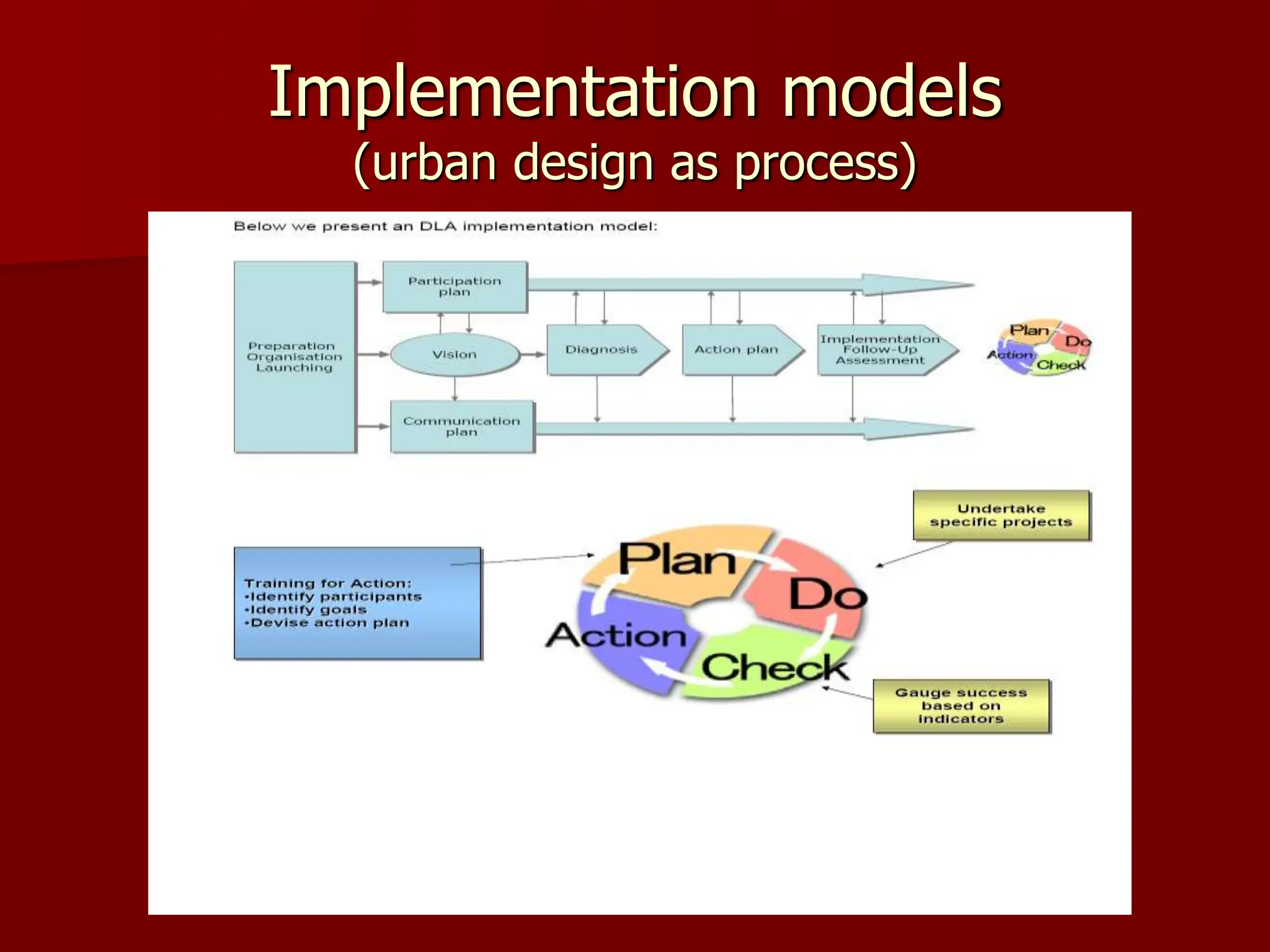 Implementation models
(urban design as process)

Below we present an DLA implementation model:

Preparation Organisation Launching

Participation plan

Vision

Communication plan

Diagnosis

Action plan

Implementation Follow-Up Assessment

Plan
Do
Action
Check

Undertake specific projects

Training for Action:
•Identify participants
•Identify goals
•Devise action plan

Plan
Do
Action
Check

Gauge success based on indicators